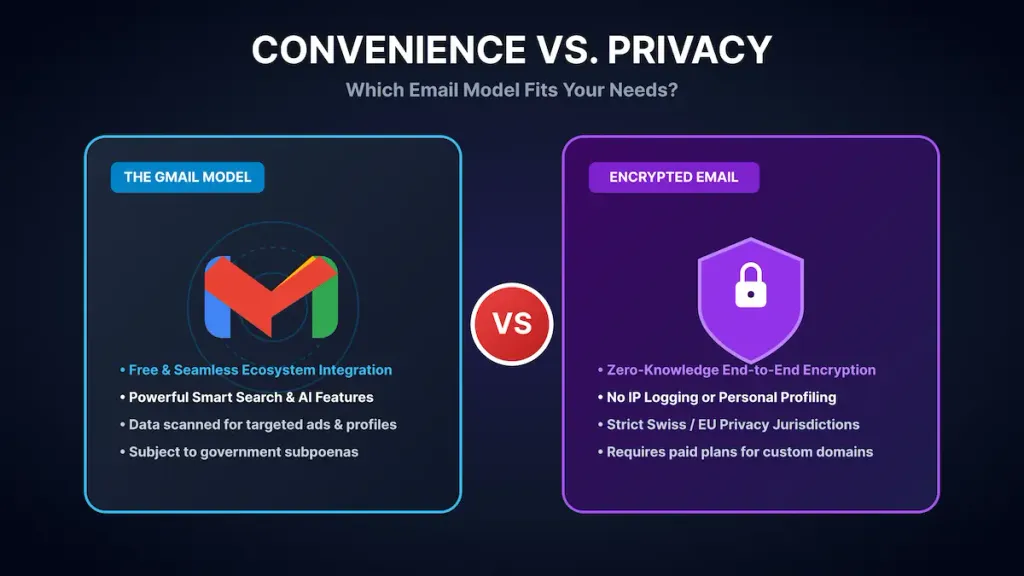 CONVENIENCE VS. PRIVACY
Which Email Model Fits Your Needs?

THE GMAIL MODEL

• Free & Seamless Ecosystem Integration
• Powerful Smart Search & AI Features
• Data scanned for targeted ads & profiles
• Subject to government subpoenas

VS

ENCRYPTED EMAIL

• Zero-Knowledge End-to-End Encryption
• No IP Logging or Personal Profiling
• Strict Swiss / EU Privacy Jurisdictions
• Requires paid plans for custom domains